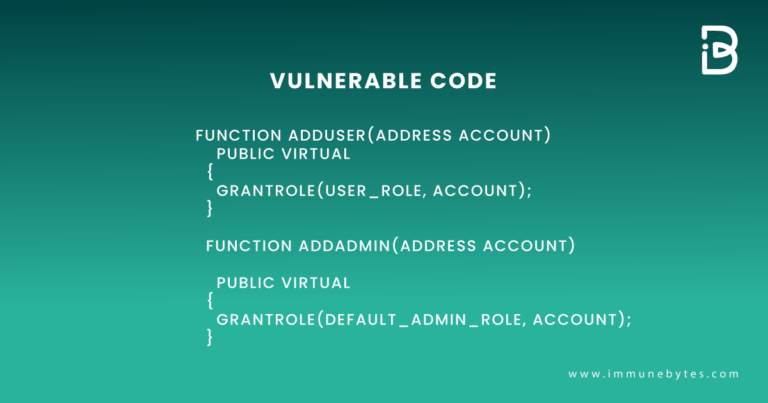 VULNERABLE CODE

FUNCTION ADDUSER(ADDRESS ACCOUNT)
PUBLIC VIRTUAL
{
GRANTROLE(USER_ROLE, ACCOUNT);
}

FUNCTION ADDADMIN(ADDRESS ACCOUNT)

PUBLIC VIRTUAL
{
GRANTROLE(DEFAULT_ADMIN_ROLE, ACCOUNT);
}

www.immunebytes.com